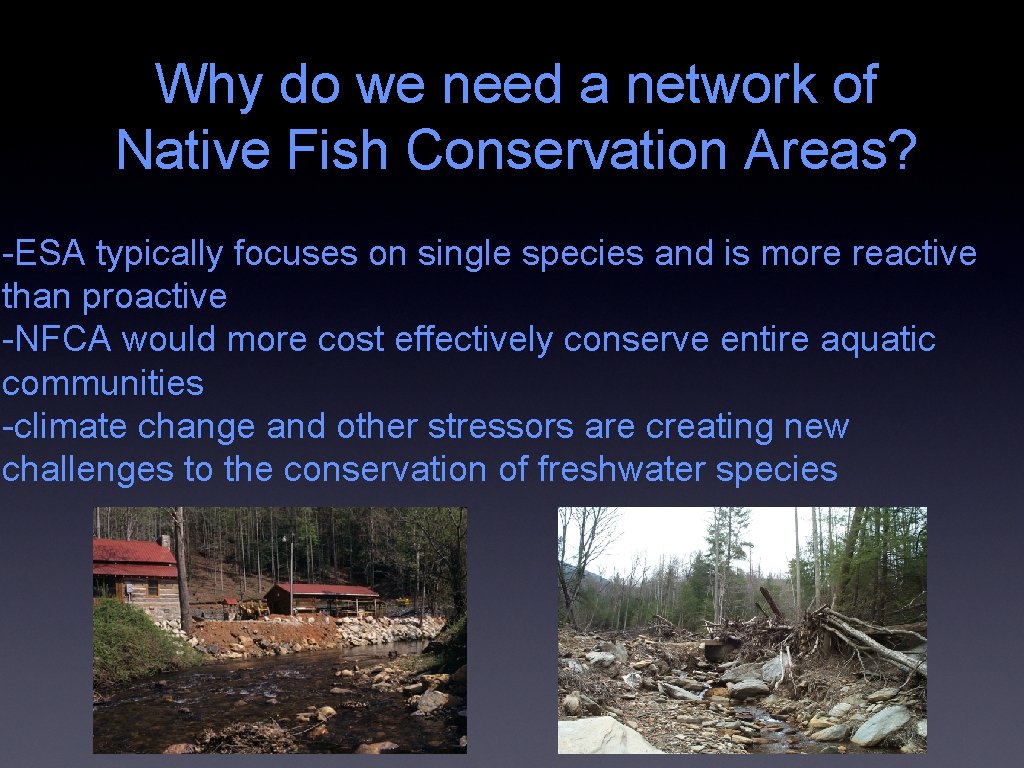 Why do we need a network of Native Fish Conservation Areas?

-ESA typically focuses on single species and is more reactive than proactive
-NFCA would more cost effectively conserve entire aquatic communities
-climate change and other stressors are creating new challenges to the conservation of freshwater species